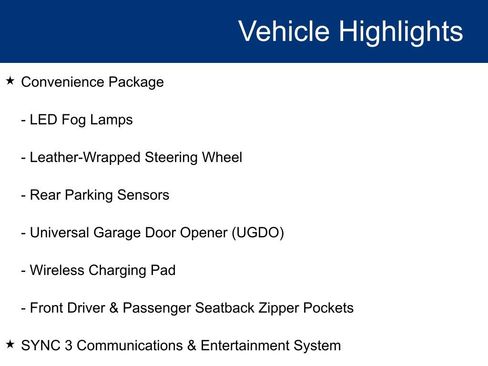 Vehicle Highlights

★ Convenience Package

- LED Fog Lamps

- Leather-Wrapped Steering Wheel

- Rear Parking Sensors

- Universal Garage Door Opener (UGDO)

- Wireless Charging Pad

- Front Driver & Passenger Seatback Zipper Pockets

★ SYNC 3 Communications & Entertainment System